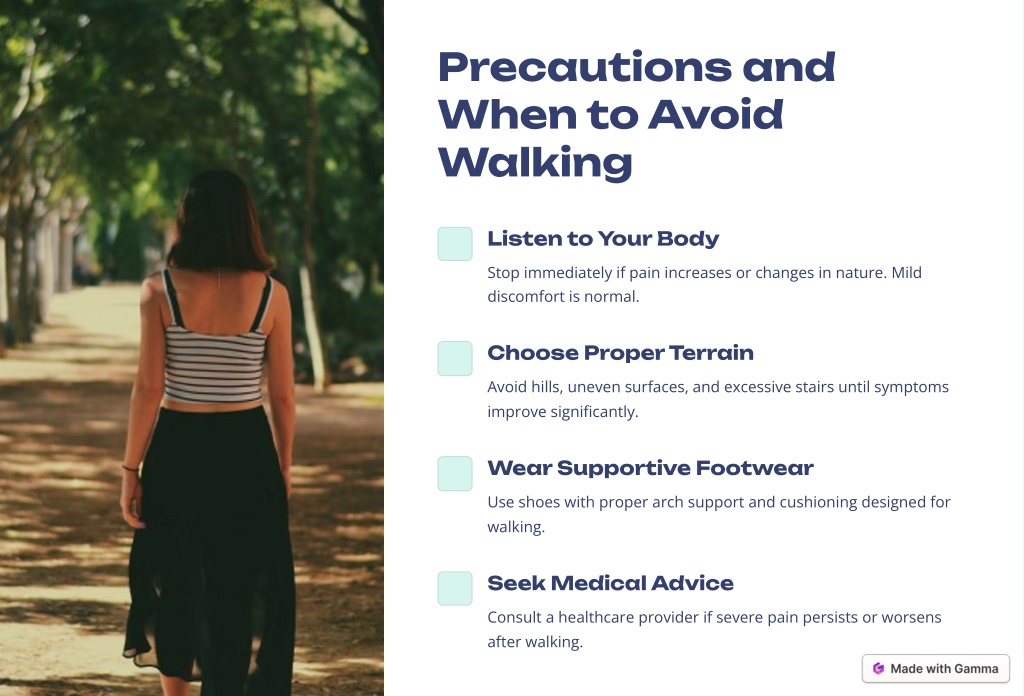 Precautions and When to Avoid Walking

Listen to Your Body

Stop immediately if pain increases or changes in nature. Mild discomfort is normal.

Choose Proper Terrain

Avoid hills, uneven surfaces, and excessive stairs until symptoms improve significantly.

Wear Supportive Footwear

Use shoes with proper arch support and cushioning designed for walking.

Seek Medical Advice

Consult a healthcare provider if severe pain persists or worsens after walking.

Made with Gamma